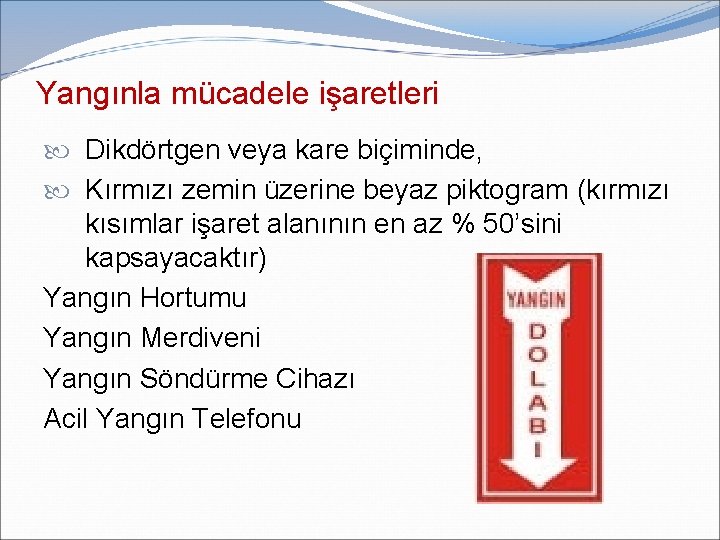 Yangınla mücadele işaretleri

Dikdörtgen veya kare biçiminde,

Kırmızı zemin üzerine beyaz piktogram (kırmızı kısımlar işaret alanının en az % 50'sini kapsayacaktır)

Yangın Hortumu

Yangın Merdiveni

Yangın Söndürme Cihazı

Acil Yangın Telefonu

YANGIN
DOLABI